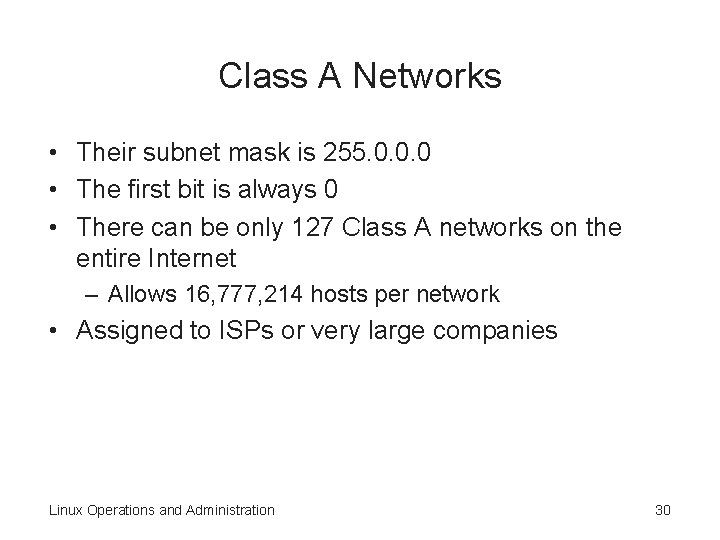 Class A Networks

• Their subnet mask is 255.0.0.0
• The first bit is always 0
• There can be only 127 Class A networks on the entire Internet
– Allows 16,777,214 hosts per network
• Assigned to ISPs or very large companies

Linux Operations and Administration

30